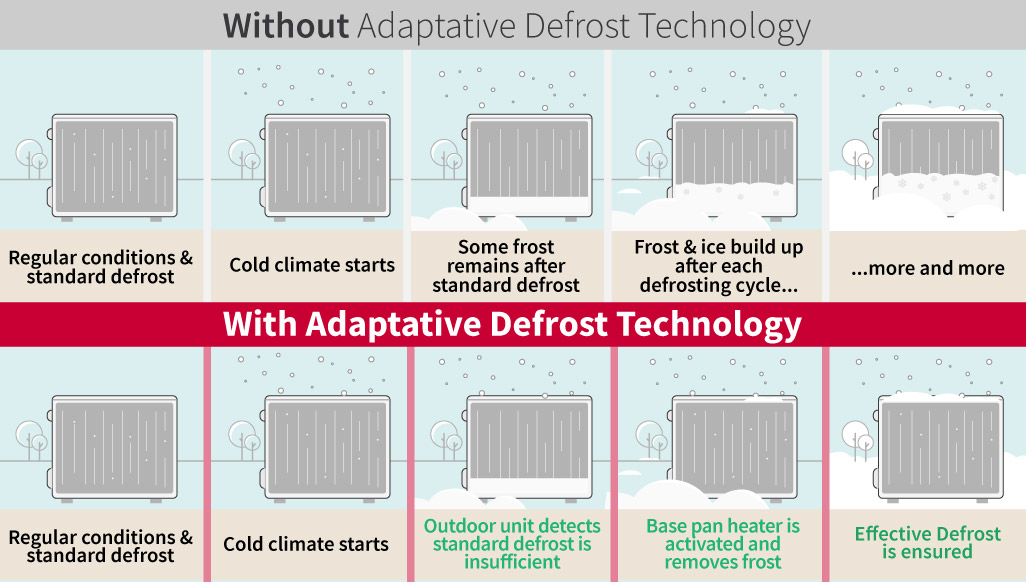 Without Adaptative Defrost Technology

Regular conditions & standard defrost

Cold climate starts

Some frost remains after standard defrost

Frost & ice build up after each defrosting cycle...

...more and more

With Adaptative Defrost Technology

Regular conditions & standard defrost

Cold climate starts

Outdoor unit detects standard defrost is insufficient

Base pan heater is activated and removes frost

Effective Defrost is ensured